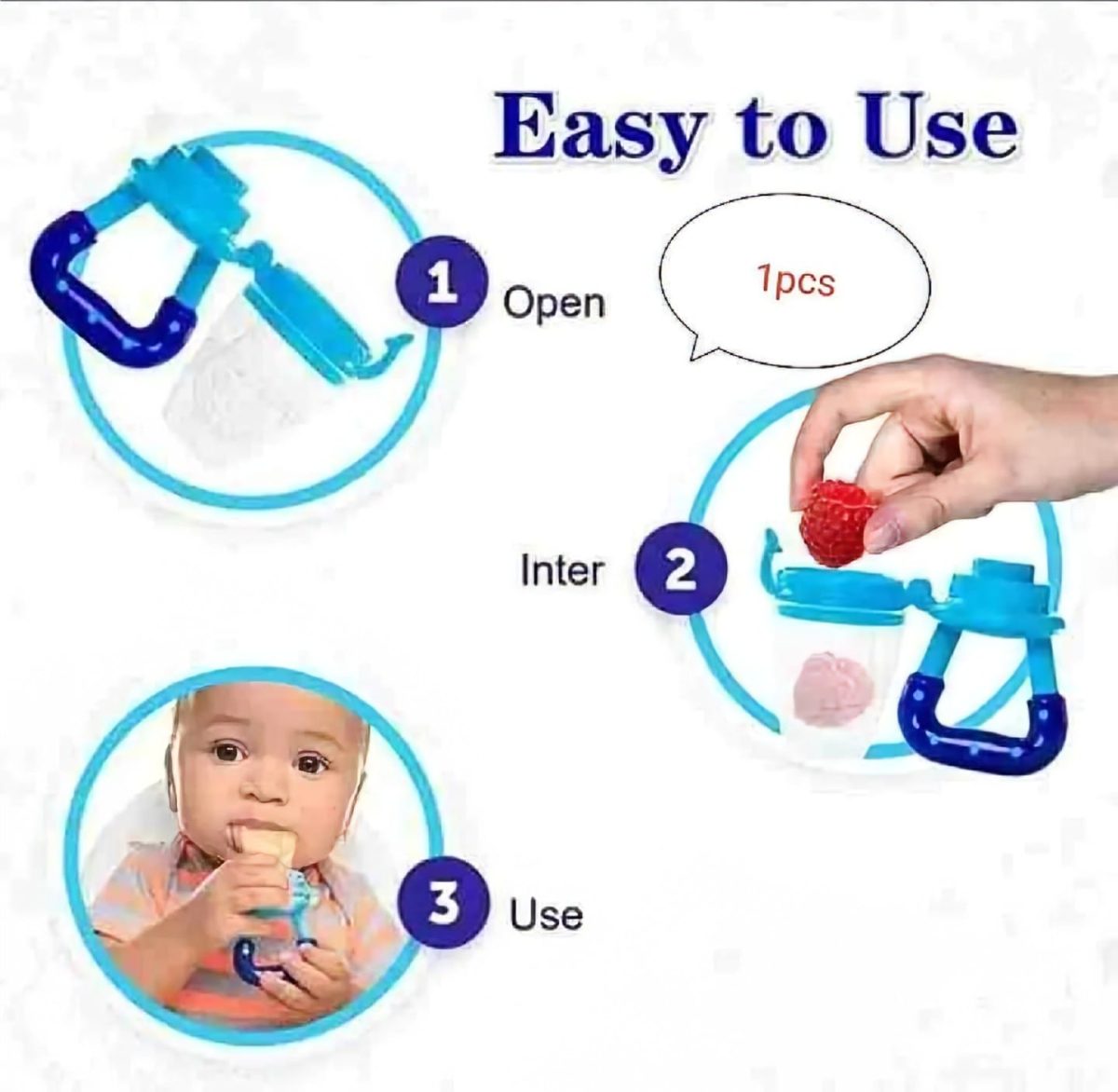 Easy to Use

1 Open

1pcs

Inter 2

3 Use